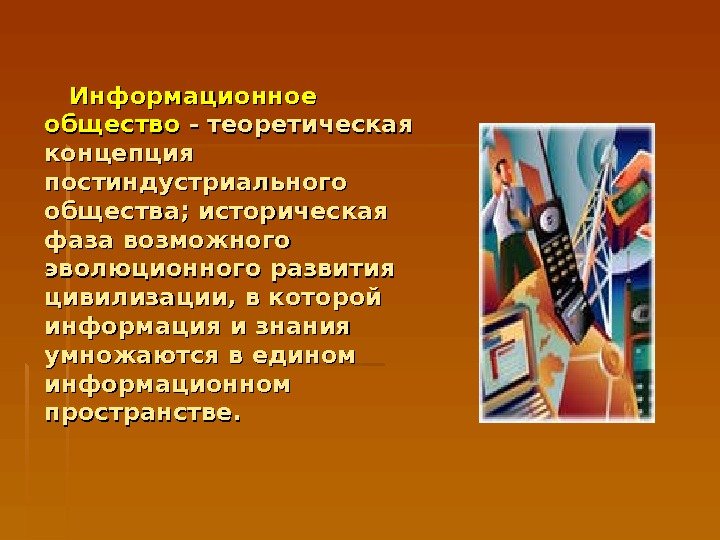 Информационное общество – теоретическая концепция постиндустриального общества; историческая фаза возможного эволюционного развития цивилизации, в которой информация и знания умножаются в едином информационном пространстве.